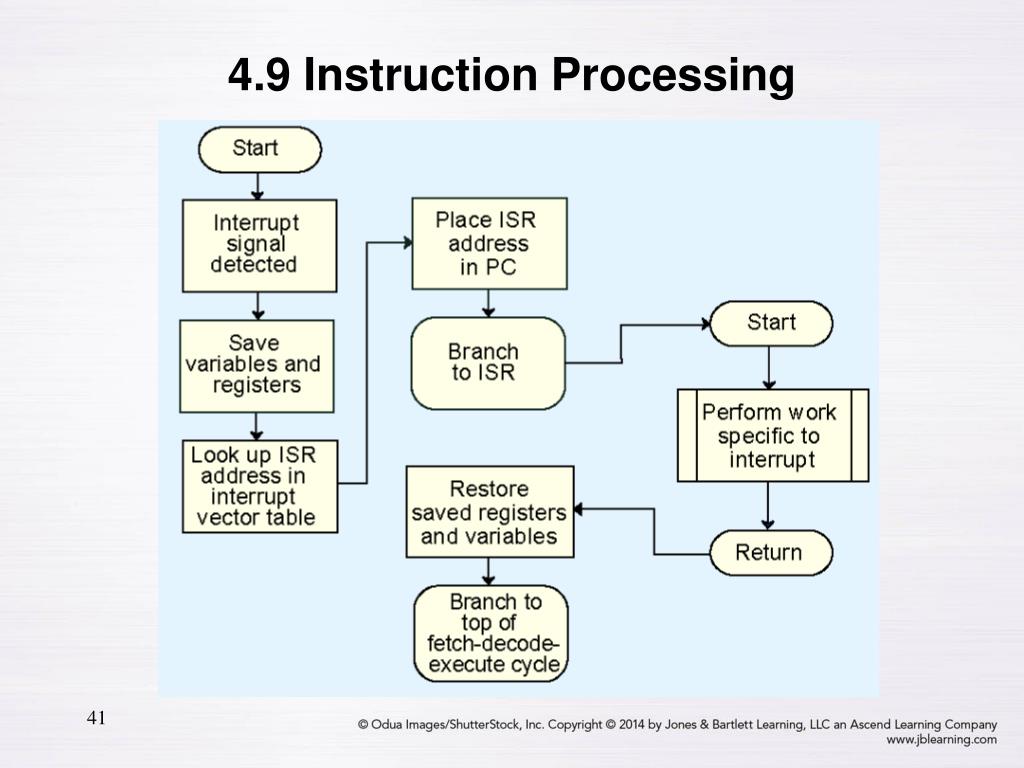 4.9 Instruction Processing

Start

Interrupt signal detected

Save variables and registers

Look up ISR address in interrupt vector table

Place ISR address in PC

Branch to ISR

Start

Perform work specific to interrupt

Return

Restore saved registers and variables

Branch to top of fetch-decode-execute cycle

41

© Odua Images/ShutterStock, Inc. Copyright © 2014 by Jones & Bartlett Learning, LLC an Ascend Learning Company
www.jblearning.com